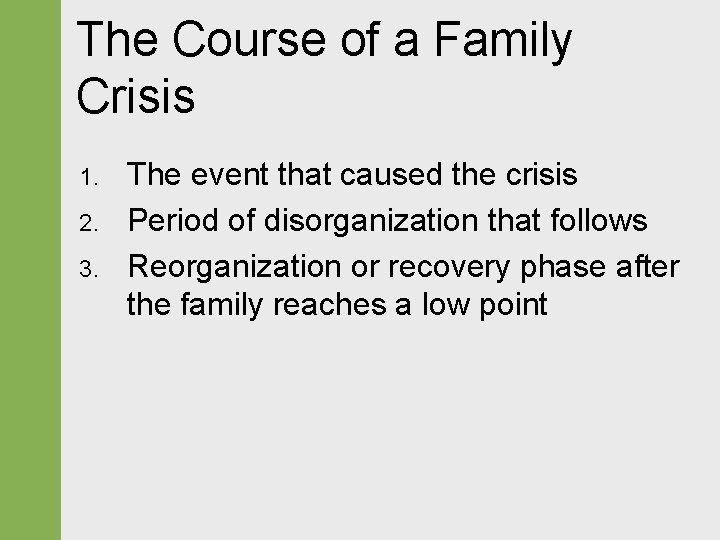 The Course of a Family Crisis

1. The event that caused the crisis
2. Period of disorganization that follows
3. Reorganization or recovery phase after the family reaches a low point